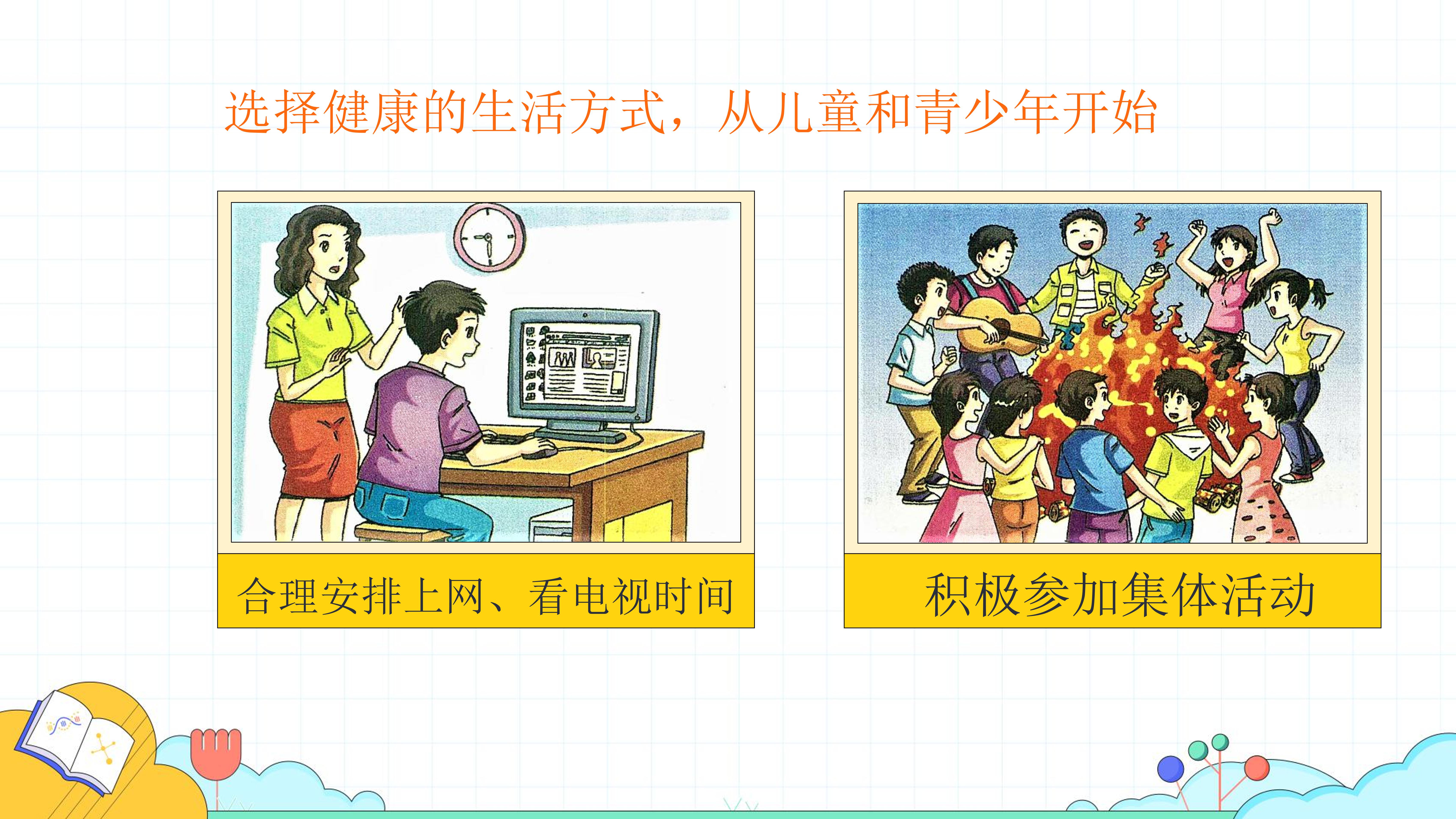 选择健康的生活方式，从儿童和青少年开始

合理安排上网、看电视时间

积极参加集体活动